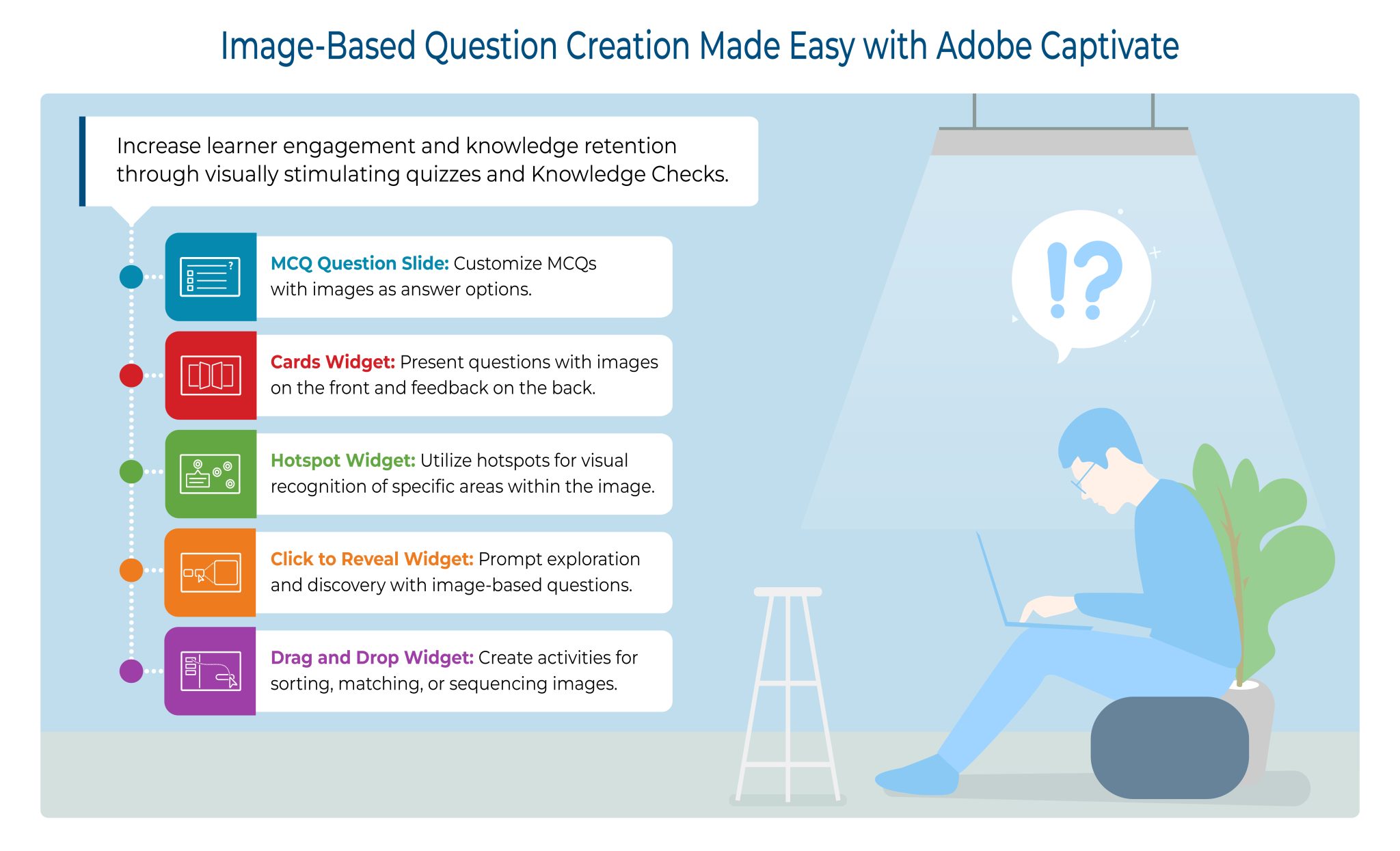 Image-Based Question Creation Made Easy with Adobe Captivate

Increase learner engagement and knowledge retention through visually stimulating quizzes and Knowledge Checks.

MCQ Question Slide: Customize MCQs with images as answer options.

Cards Widget: Present questions with images on the front and feedback on the back.

Hotspot Widget: Utilize hotspots for visual recognition of specific areas within the image.

Click to Reveal Widget: Prompt exploration and discovery with image-based questions.

Drag and Drop Widget: Create activities for sorting, matching, or sequencing images.

!?